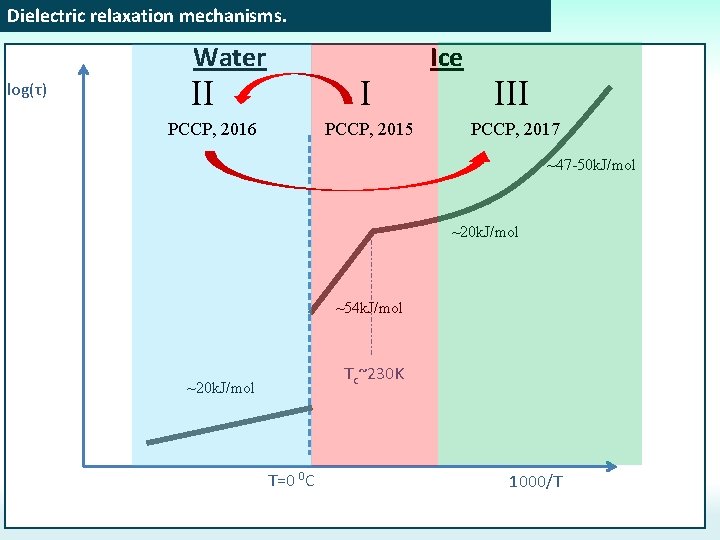 Dielectric relaxation mechanisms.

Water

Ice

log(τ)

II

I

III

PCCP, 2016

PCCP, 2015

PCCP, 2017

~47-50kJ/mol

~20kJ/mol

~54kJ/mol

$T_c$~230K

~20kJ/mol

T=0 $^0$C

1000/T